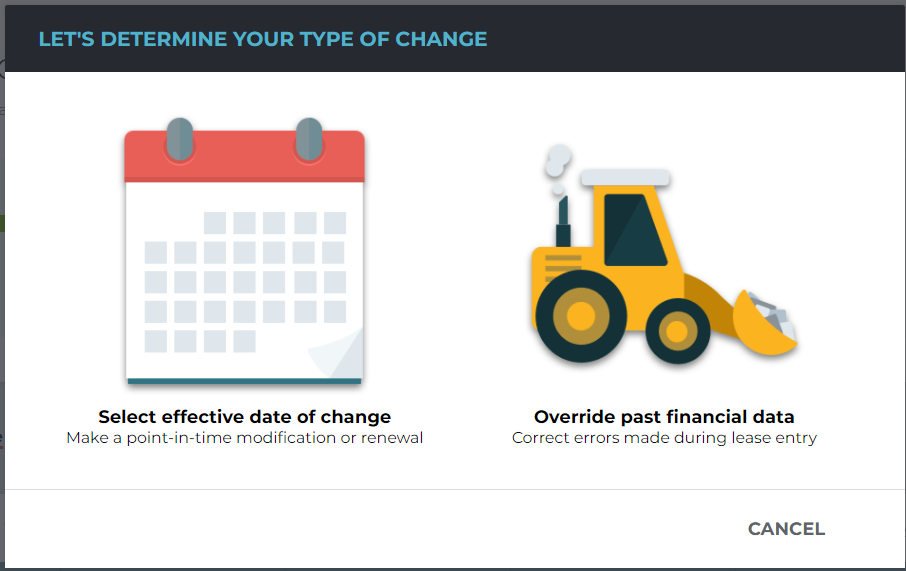 LET'S DETERMINE YOUR TYPE OF CHANGE

Select effective date of change
Make a point-in-time modification or renewal

Override past financial data
Correct errors made during lease entry

CANCEL